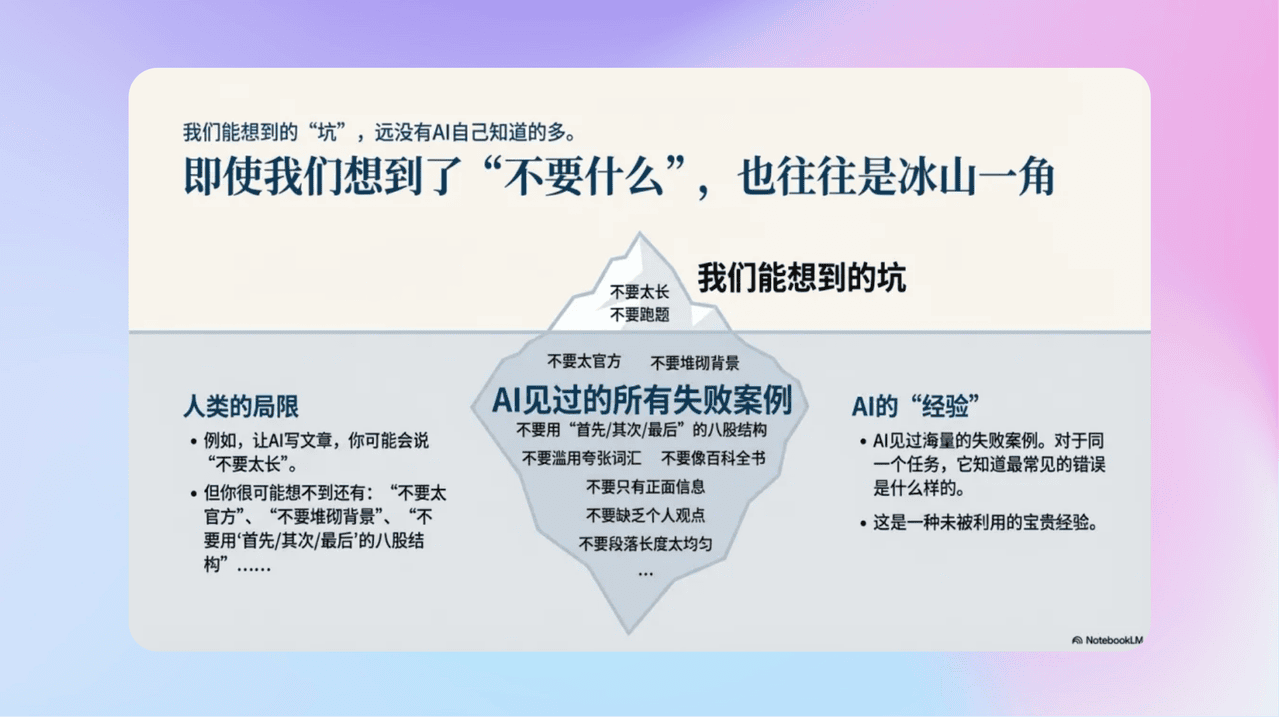 我们能想到的“坑”，远没有AI自己知道的多。

即使我们想到了“不要什么”，也往往是冰山一角

我们能想到的坑

不要太长
不要跑题

不要太官方　不要堆砌背景

AI见过的所有失败案例

不要用“首先/其次/最后”的八股结构
不要滥用夸张词汇　不要像百科全书
不要只有正面信息
不要缺乏个人观点
不要段落长度太均匀
…

人类的局限

• 例如，让AI写文章，你可能会说“不要太长”。
• 但你很可能想不到还有：“不要太官方”、“不要堆砌背景”、“不要用‘首先/其次/最后’的八股结构”……

AI的“经验”

• AI见过海量的失败案例。对于同一个任务，它知道最常见的错误是什么样的。
• 这是一种未被利用的宝贵经验。

NotebookLM